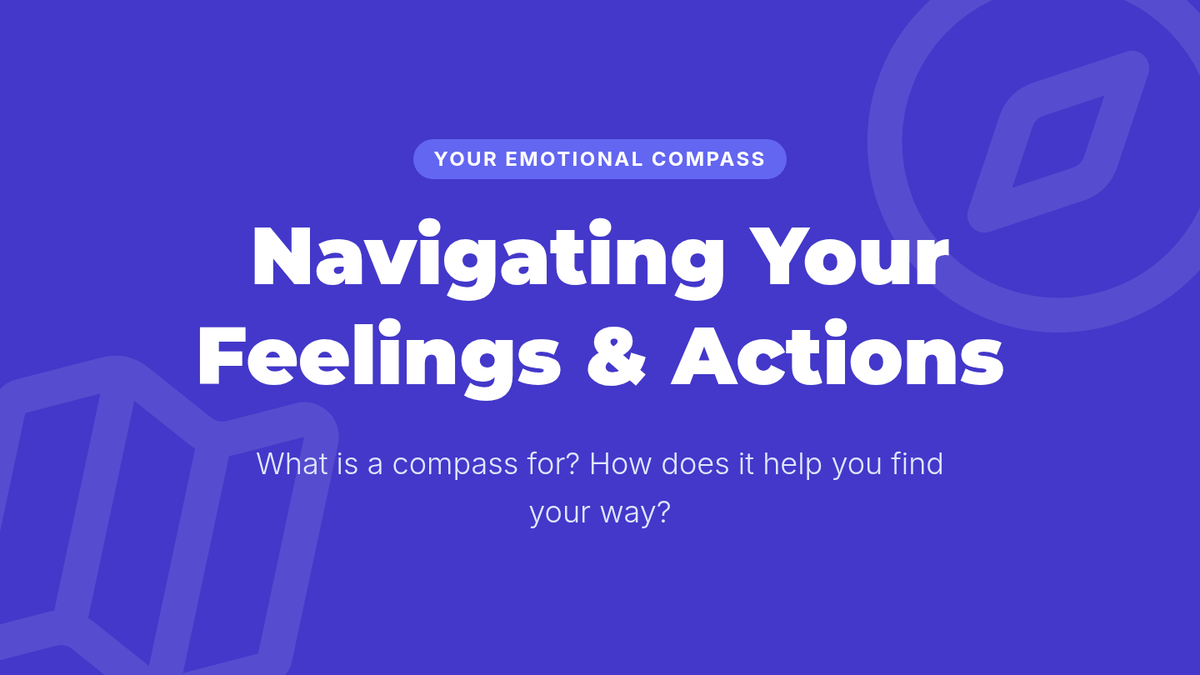 YOUR EMOTIONAL COMPASS

Navigating Your Feelings & Actions

What is a compass for? How does it help you find your way?